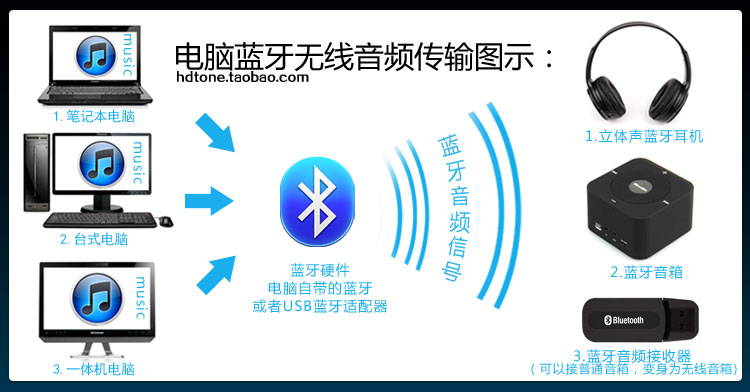 电脑蓝牙无线音频传输图示：
hdtone.taobao.com

music
1. 笔记本电脑

music
2. 台式电脑

music
3. 一体机电脑

蓝牙硬件
电脑自带的蓝牙
或者USB蓝牙适配器

蓝牙音频信号

1.立体声蓝牙耳机

2.蓝牙音箱

Bluetooth
3.蓝牙音频接收器
（可以接普通音箱，变身为无线音箱）